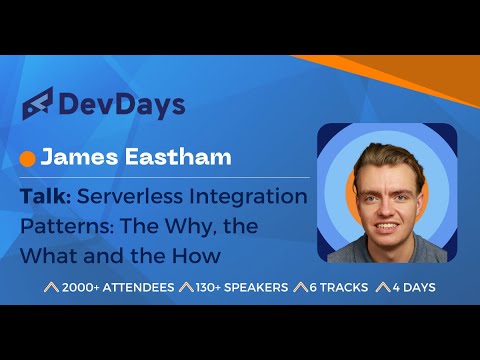 DevDays

James Eastham

Talk: Serverless Integration Patterns: The Why, the What and the How

2000+ ATTENDEES 130+ SPEAKERS 6 TRACKS 4 DAYS